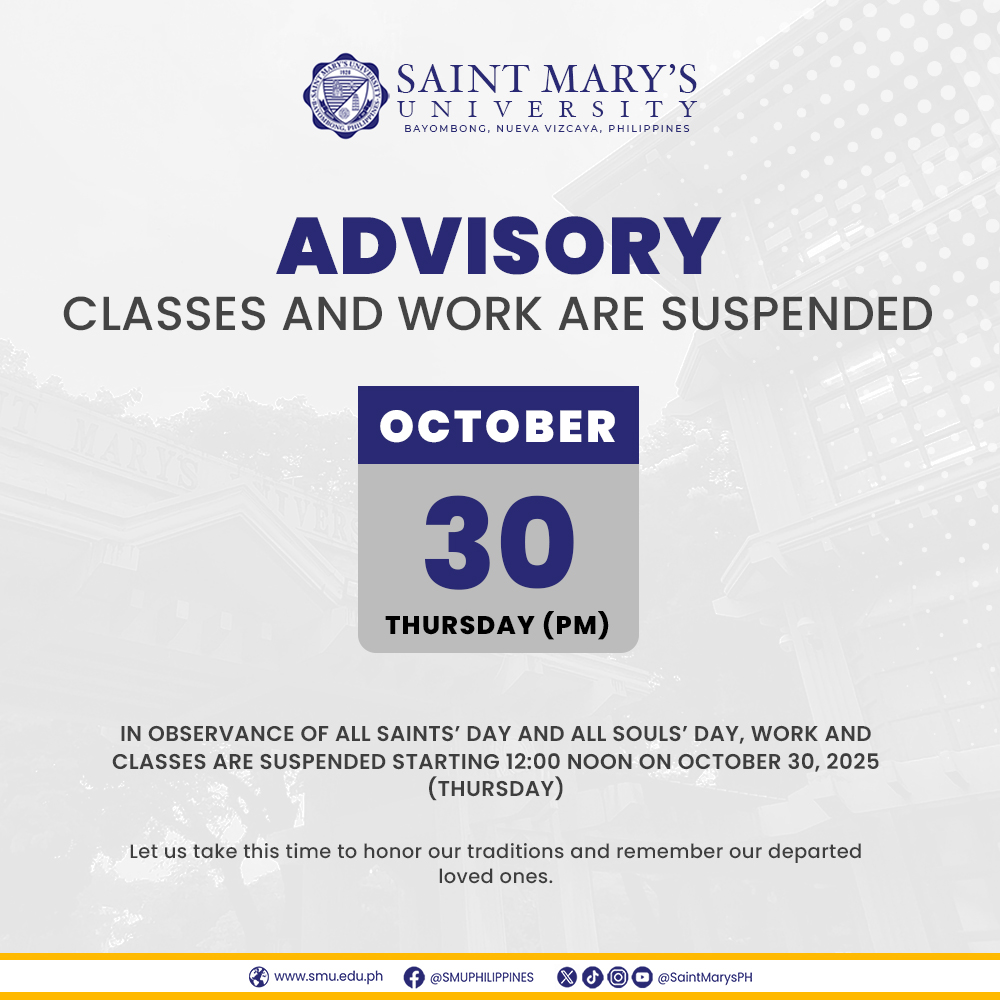 SAINT MARY'S UNIVERSITY
BAYOMBONG, NUEVA VIZCAYA, PHILIPPINES

ADVISORY
CLASSES AND WORK ARE SUSPENDED

OCTOBER
30
THURSDAY (PM)

IN OBSERVANCE OF ALL SAINTS' DAY AND ALL SOULS' DAY, WORK AND CLASSES ARE SUSPENDED STARTING 12:00 NOON ON OCTOBER 30, 2025 (THURSDAY)

Let us take this time to honor our traditions and remember our departed loved ones.

www.smu.edu.ph @SMUPHILIPPINES @SaintMarysPH